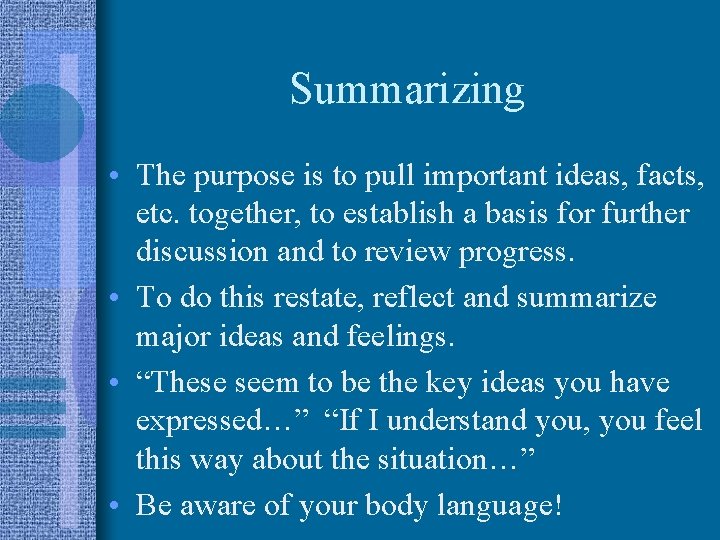 Summarizing

• The purpose is to pull important ideas, facts, etc. together, to establish a basis for further discussion and to review progress.

• To do this restate, reflect and summarize major ideas and feelings.

• “These seem to be the key ideas you have expressed…” “If I understand you, you feel this way about the situation…”

• Be aware of your body language!